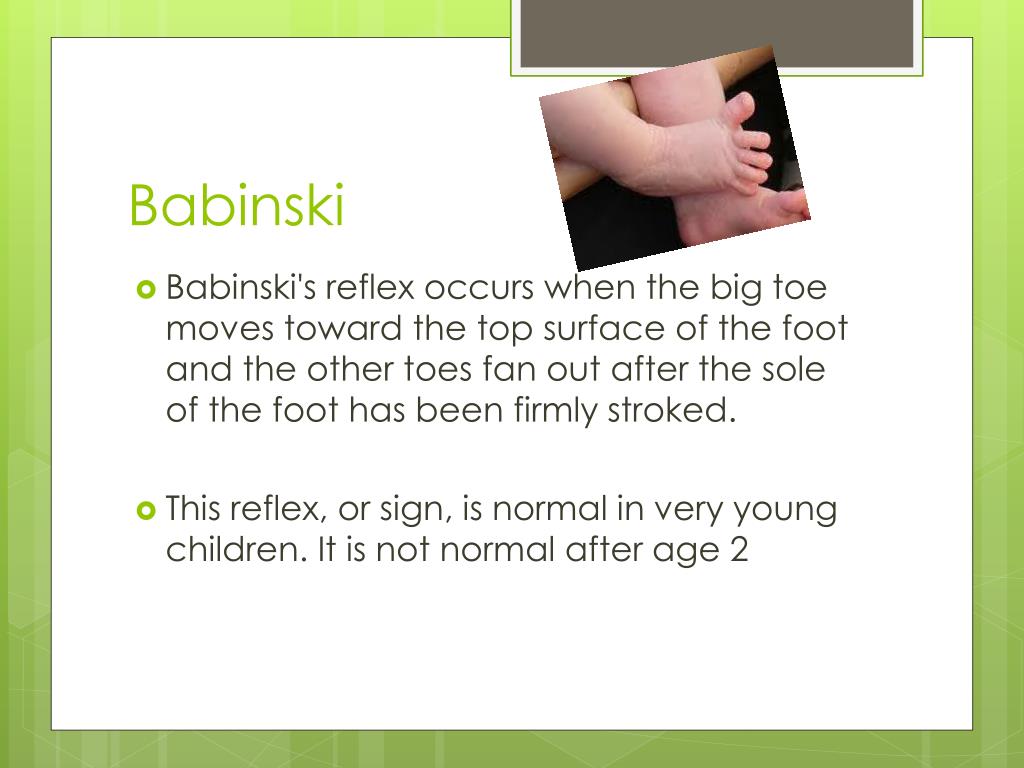 Babinski

Babinski's reflex occurs when the big toe moves toward the top surface of the foot and the other toes fan out after the sole of the foot has been firmly stroked.

This reflex, or sign, is normal in very young children. It is not normal after age 2